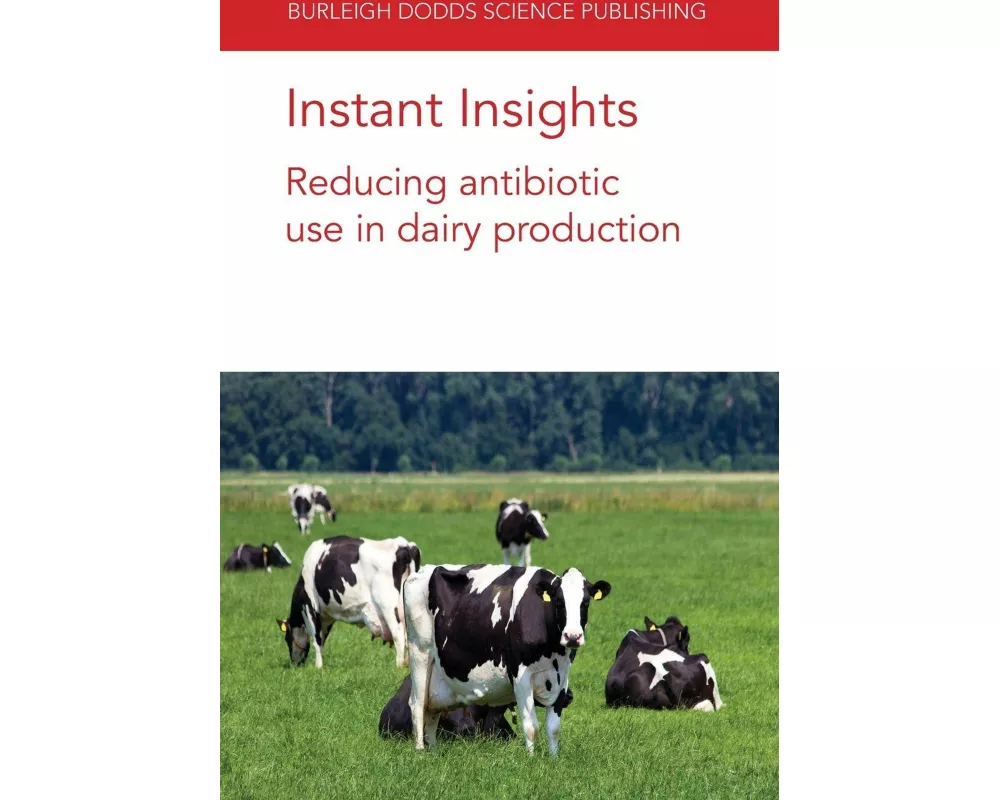 BURLEIGH DODDS SCIENCE PUBLISHING

Instant Insights

Reducing antibiotic use in dairy production